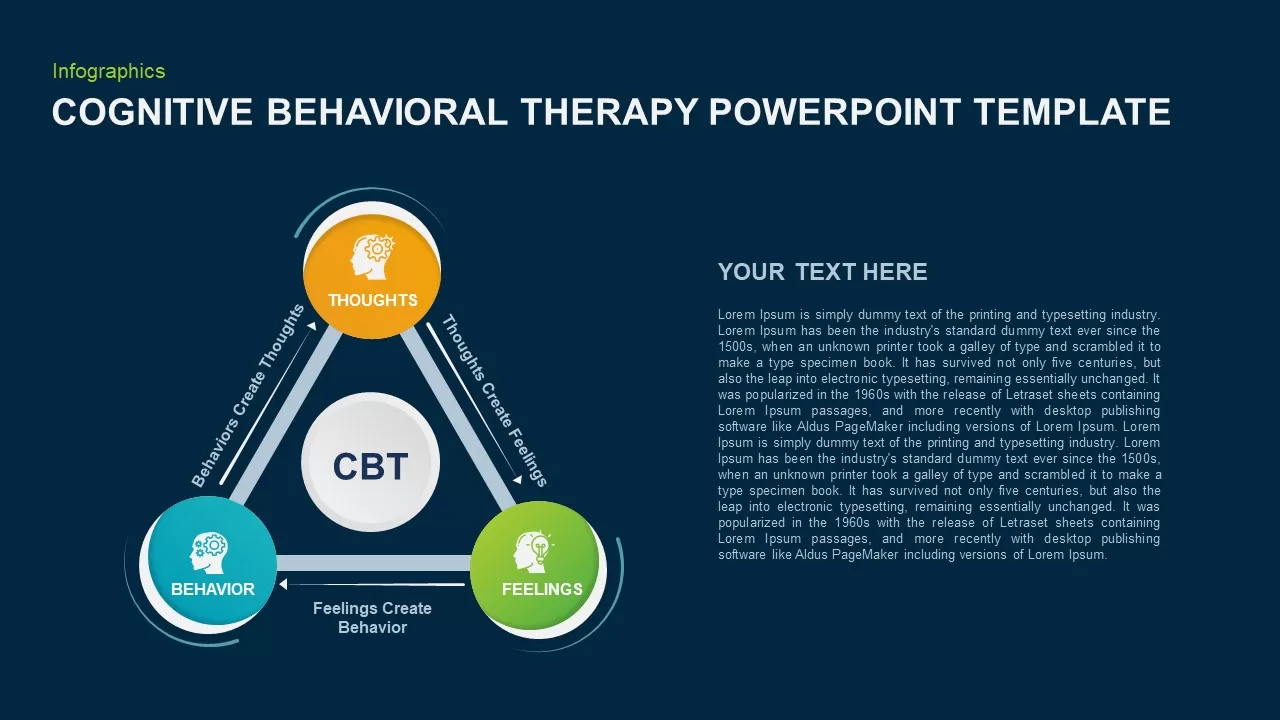 Infographics

COGNITIVE BEHAVIORAL THERAPY POWERPOINT TEMPLATE

THOUGHTS

Behaviors Create Thoughts

Thoughts Create Feelings

CBT

BEHAVIOR

FEELINGS

Feelings Create Behavior

YOUR TEXT HERE

Lorem Ipsum is simply dummy text of the printing and typesetting industry. Lorem Ipsum has been the industry's standard dummy text ever since the 1500s, when an unknown printer took a galley of type and scrambled it to make a type specimen book. It has survived not only five centuries, but also the leap into electronic typesetting, remaining essentially unchanged. It was popularized in the 1960s with the release of Letraset sheets containing Lorem Ipsum passages, and more recently with desktop publishing software like Aldus PageMaker including versions of Lorem Ipsum. Lorem Ipsum is simply dummy text of the printing and typesetting industry. Lorem Ipsum has been the industry's standard dummy text ever since the 1500s, when an unknown printer took a galley of type and scrambled it to make a type specimen book. It has survived not only five centuries, but also the leap into electronic typesetting, remaining essentially unchanged. It was popularized in the 1960s with the release of Letraset sheets containing Lorem Ipsum passages, and more recently with desktop publishing software like Aldus PageMaker including versions of Lorem Ipsum.